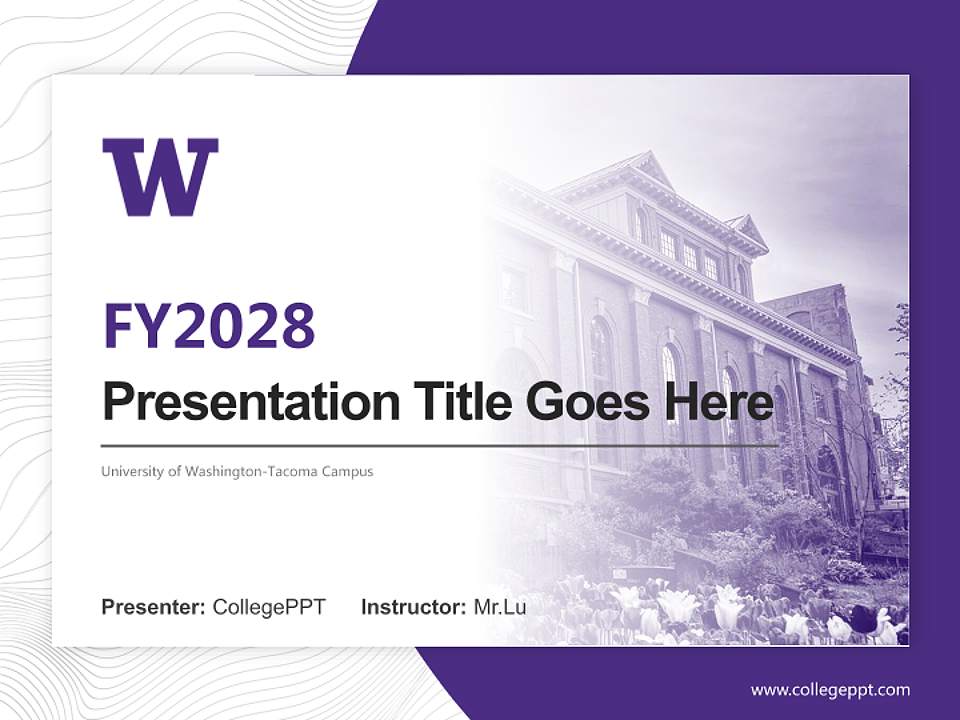 W

FY2028

Presentation Title Goes Here

University of Washington-Tacoma Campus

Presenter: CollegePPT Instructor: Mr.Lu

www.collegeppt.com